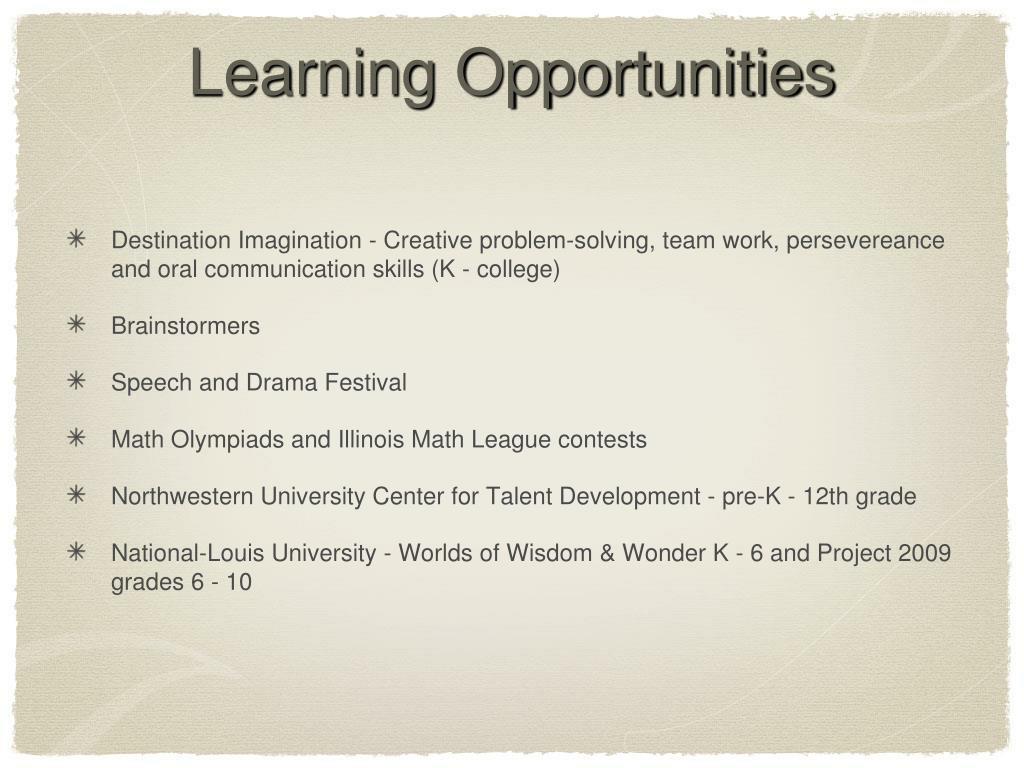 Learning Opportunities

✳ Destination Imagination - Creative problem-solving, team work, persevereance and oral communication skills (K - college)

✳ Brainstormers

✳ Speech and Drama Festival

✳ Math Olympiads and Illinois Math League contests

✳ Northwestern University Center for Talent Development - pre-K - 12th grade

✳ National-Louis University - Worlds of Wisdom & Wonder K - 6 and Project 2009 grades 6 - 10